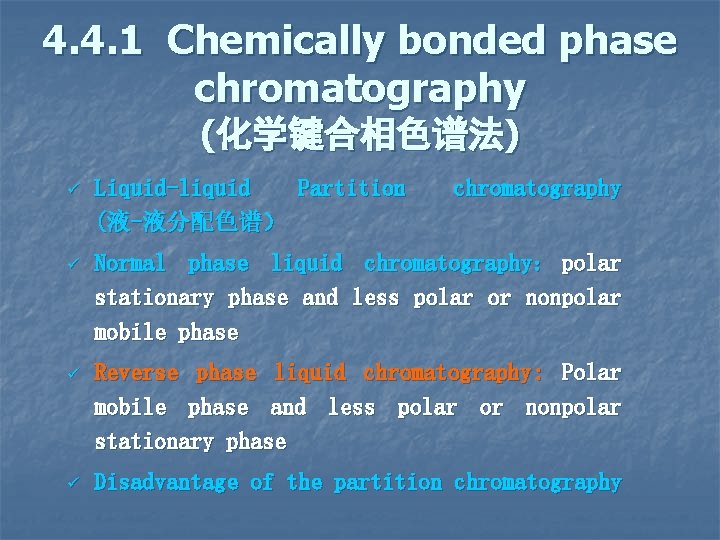 4.4.1 Chemically bonded phase chromatography
(化学键合相色谱法)

✓ Liquid-liquid Partition chromatography (液-液分配色谱)

✓ Normal phase liquid chromatography: polar stationary phase and less polar or nonpolar mobile phase

✓ Reverse phase liquid chromatography: Polar mobile phase and less polar or nonpolar stationary phase

✓ Disadvantage of the partition chromatography